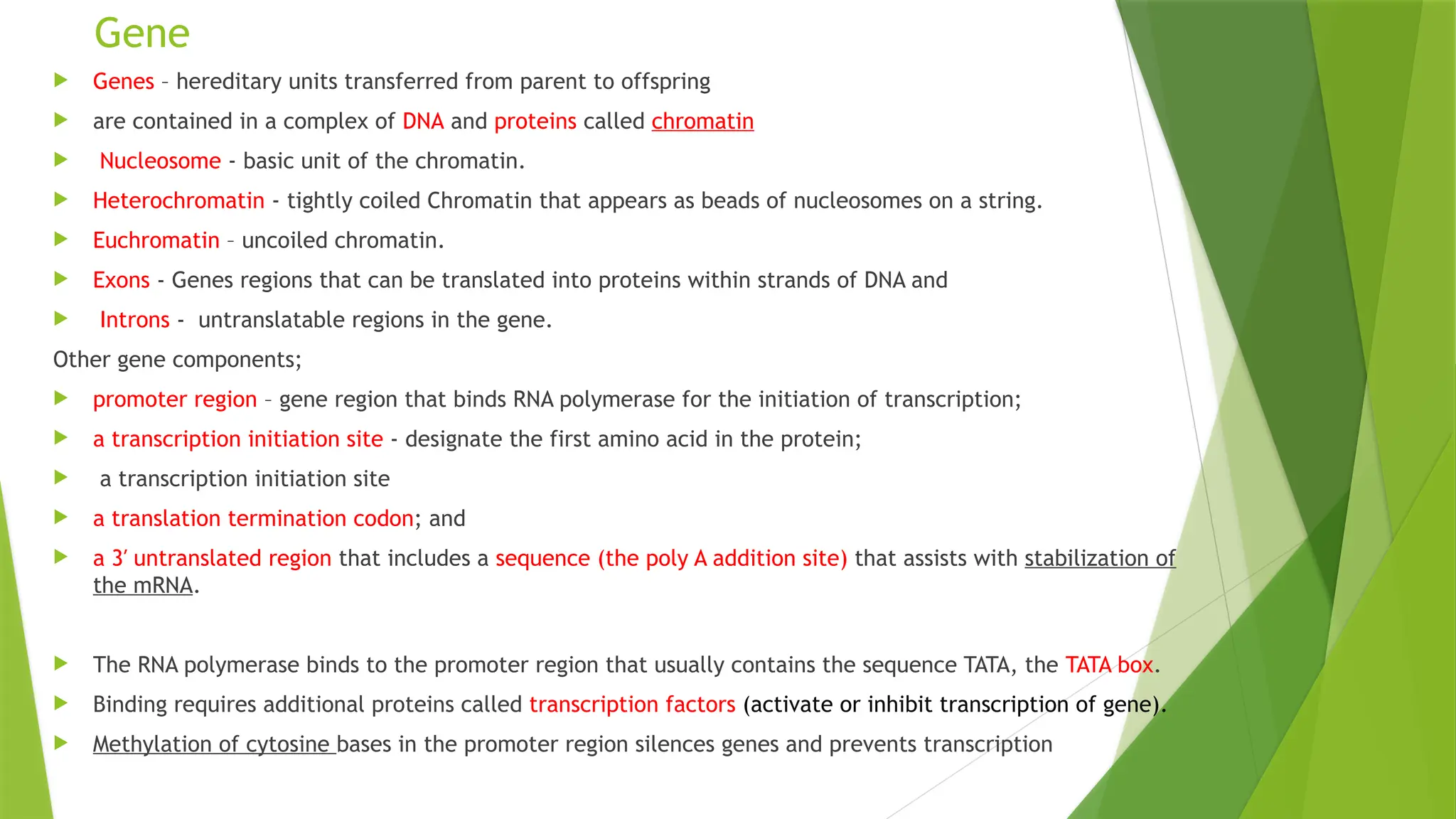 Gene

Genes – hereditary units transferred from parent to offspring

are contained in a complex of DNA and proteins called chromatin

Nucleosome - basic unit of the chromatin.

Heterochromatin - tightly coiled Chromatin that appears as beads of nucleosomes on a string.

Euchromatin – uncoiled chromatin.

Exons - Genes regions that can be translated into proteins within strands of DNA and

Introns - untranslatable regions in the gene.

Other gene components;

promoter region – gene region that binds RNA polymerase for the initiation of transcription;

a transcription initiation site - designate the first amino acid in the protein;

a transcription initiation site

a translation termination codon; and

a 3′ untranslated region that includes a sequence (the poly A addition site) that assists with stabilization of the mRNA.

The RNA polymerase binds to the promoter region that usually contains the sequence TATA, the TATA box.

Binding requires additional proteins called transcription factors (activate or inhibit transcription of gene).

Methylation of cytosine bases in the promoter region silences genes and prevents transcription